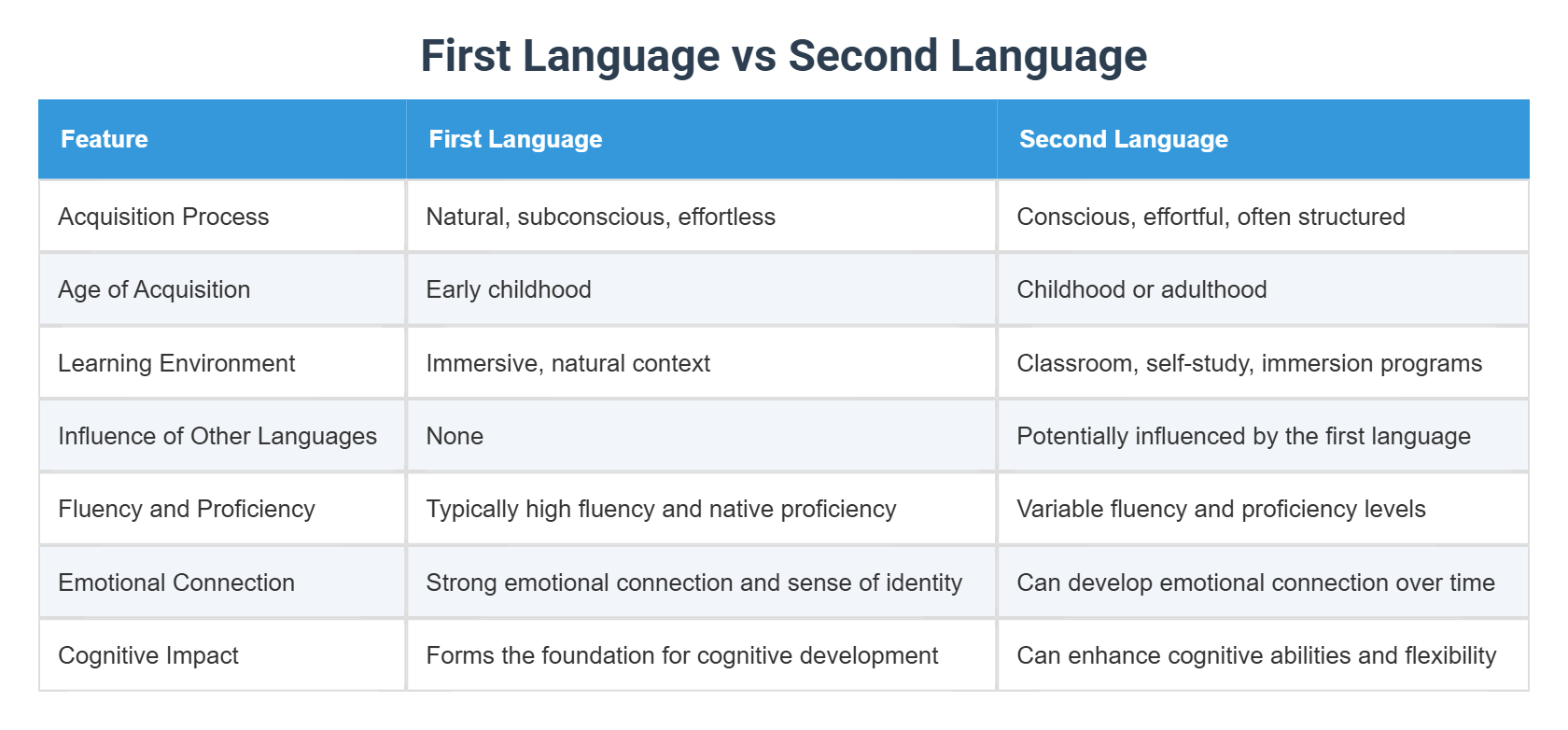 First Language vs Second Language

| Feature | First Language | Second Language |
|---|---|---|
| Acquisition Process | Natural, subconscious, effortless | Conscious, effortful, often structured |
| Age of Acquisition | Early childhood | Childhood or adulthood |
| Learning Environment | Immersive, natural context | Classroom, self-study, immersion programs |
| Influence of Other Languages | None | Potentially influenced by the first language |
| Fluency and Proficiency | Typically high fluency and native proficiency | Variable fluency and proficiency levels |
| Emotional Connection | Strong emotional connection and sense of identity | Can develop emotional connection over time |
| Cognitive Impact | Forms the foundation for cognitive development | Can enhance cognitive abilities and flexibility |